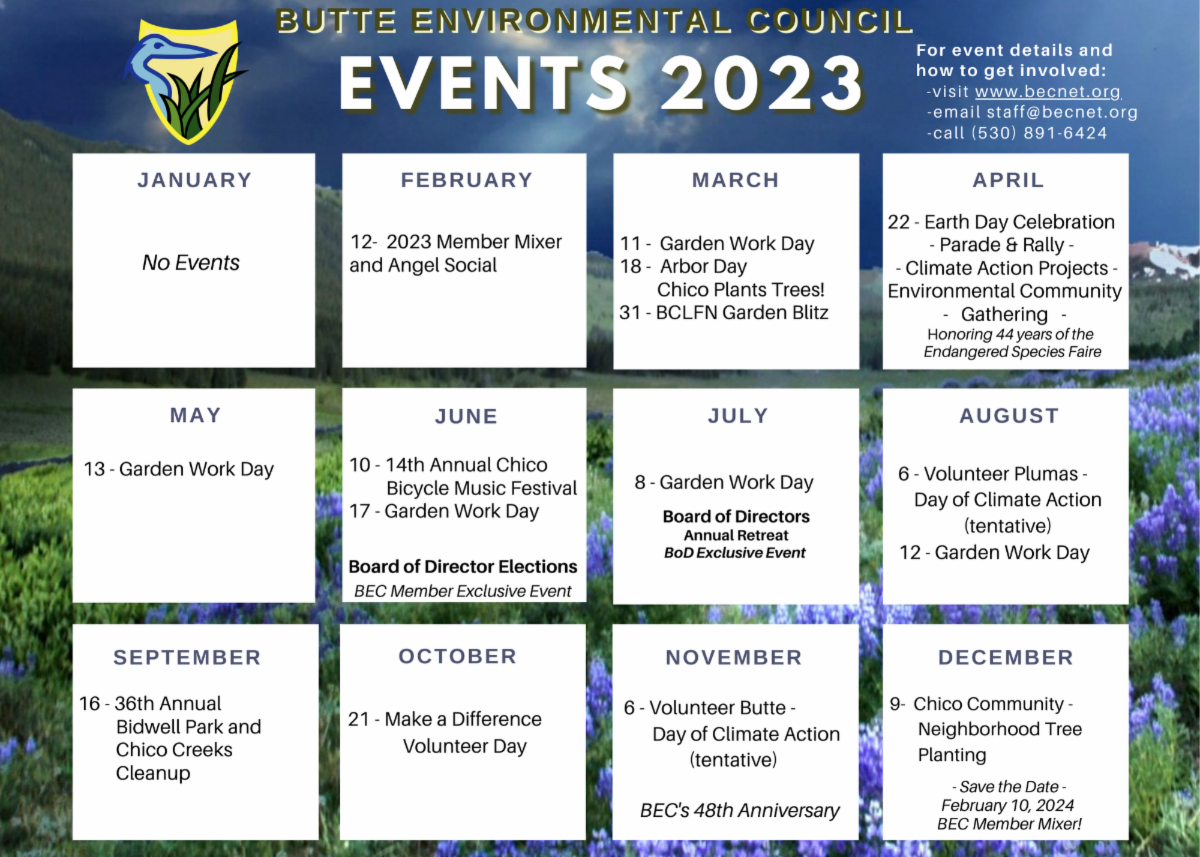 BUTTE ENVIRONMENTAL COUNCIL
EVENTS 2023

For event details and how to get involved:
-visit www.becnet.org
-email staff@becnet.org
-call (530) 891-6424

JANUARY

No Events

FEBRUARY

12- 2023 Member Mixer and Angel Social

MARCH

11 - Garden Work Day
18 - Arbor Day
Chico Plants Trees!
31 - BCLFN Garden Blitz

APRIL

22 - Earth Day Celebration
- Parade & Rally -
- Climate Action Projects -
Environmental Community
- Gathering -
Honoring 44 years of the Endangered Species Faire

MAY

13 - Garden Work Day

JUNE

10 - 14th Annual Chico Bicycle Music Festival
17 - Garden Work Day

Board of Director Elections
BEC Member Exclusive Event

JULY

8 - Garden Work Day

Board of Directors
Annual Retreat
BoD Exclusive Event

AUGUST

6 - Volunteer Plumas - Day of Climate Action (tentative)
12 - Garden Work Day

SEPTEMBER

16 - 36th Annual Bidwell Park and Chico Creeks Cleanup

OCTOBER

21 - Make a Difference Volunteer Day

NOVEMBER

6 - Volunteer Butte - Day of Climate Action (tentative)

BEC's 48th Anniversary

DECEMBER

9- Chico Community - Neighborhood Tree Planting

- Save the Date -
February 10, 2024
BEC Member Mixer!